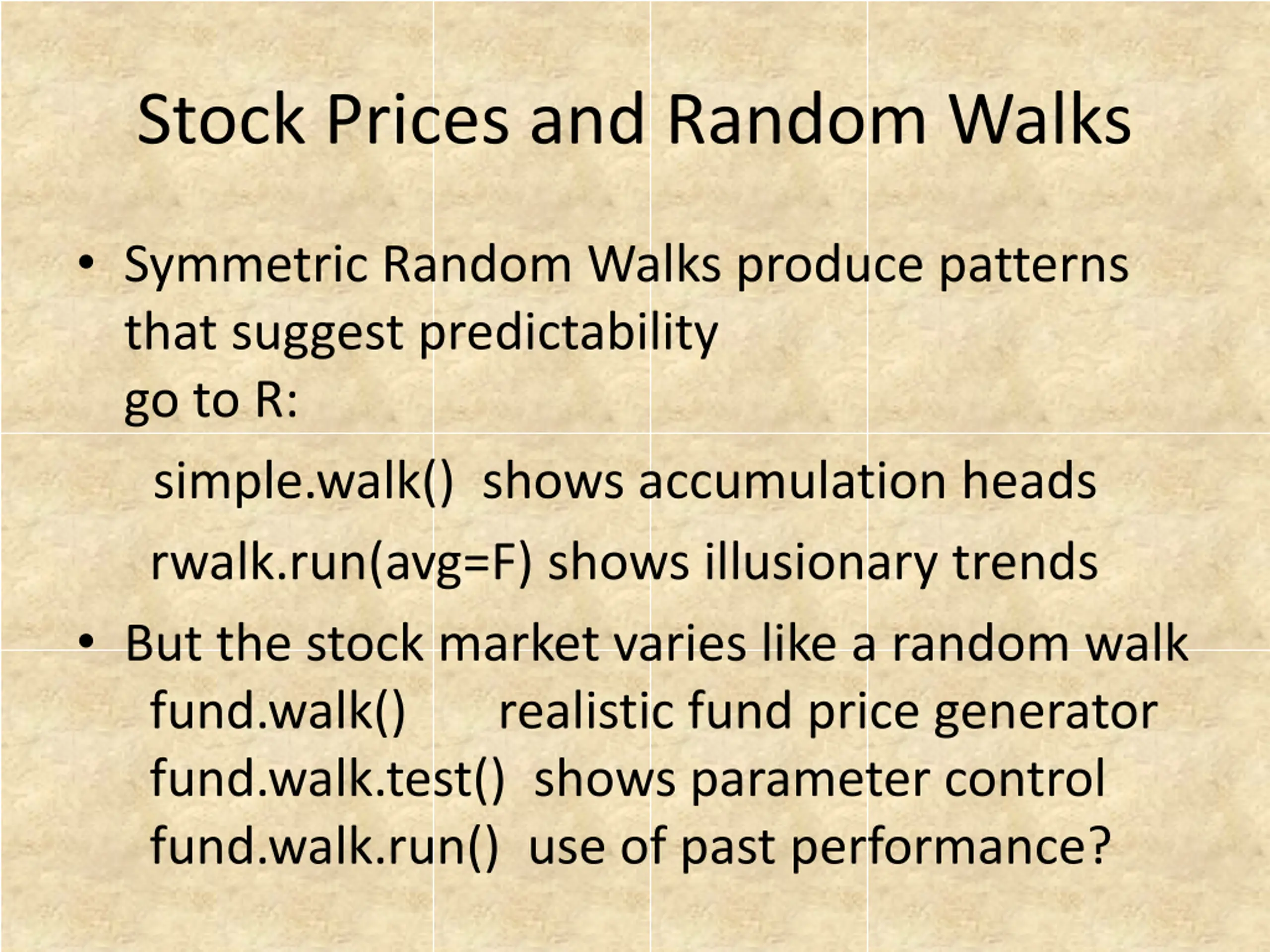 Stock Prices and Random Walks

• Symmetric Random Walks produce patterns that suggest predictability
go to R:

simple.walk()  shows accumulation heads

rwalk.run(avg=F) shows illusionary trends

• But the stock market varies like a random walk
fund.walk()       realistic fund price generator
fund.walk.test()  shows parameter control
fund.walk.run()  use of past performance?